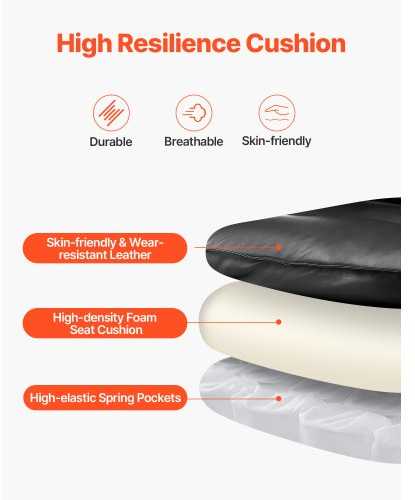 High Resilience Cushion

Durable

Breathable

Skin-friendly

Skin-friendly & Wear-resistant Leather

High-density Foam Seat Cushion

High-elastic Spring Pockets